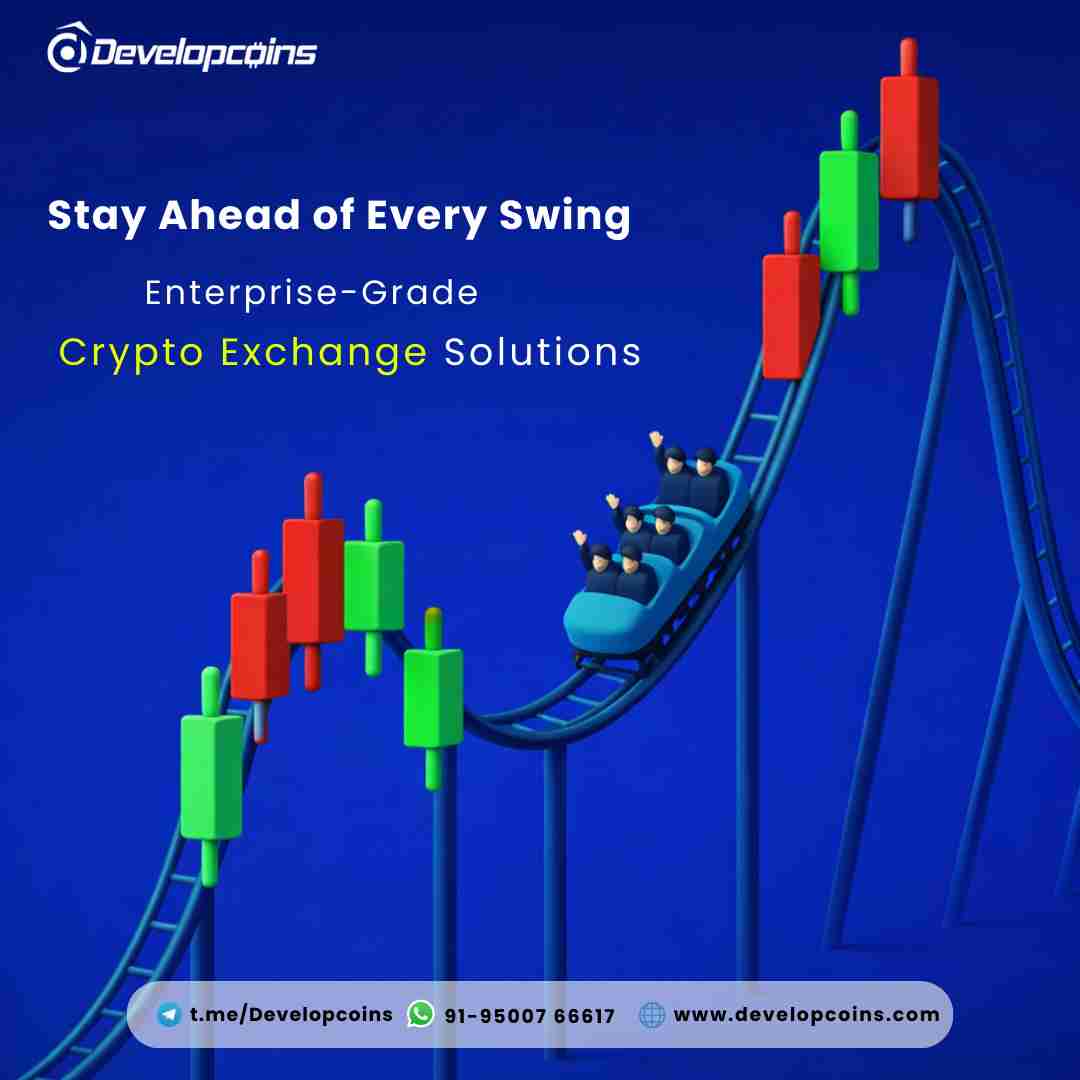 Developcoins

Stay Ahead of Every Swing

Enterprise-Grade

Crypto Exchange Solutions

t.me/Developcoins 91-95007 66617 www.developcoins.com